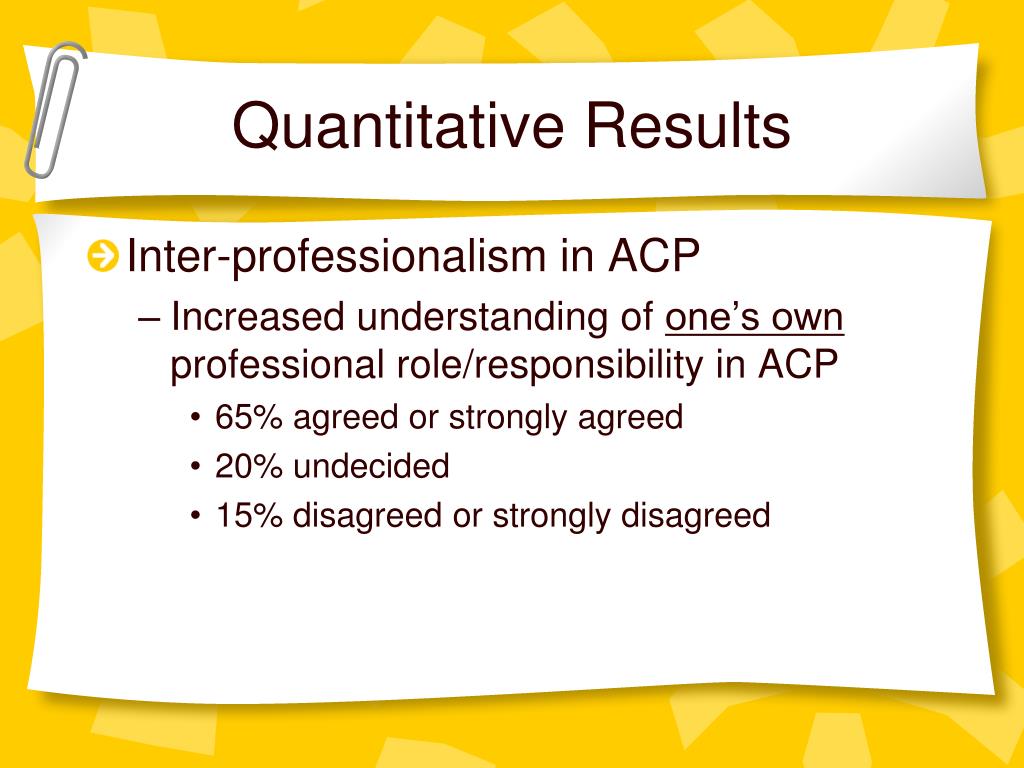 Quantitative Results

Inter-professionalism in ACP

– Increased understanding of one’s own professional role/responsibility in ACP

• 65% agreed or strongly agreed

• 20% undecided

• 15% disagreed or strongly disagreed